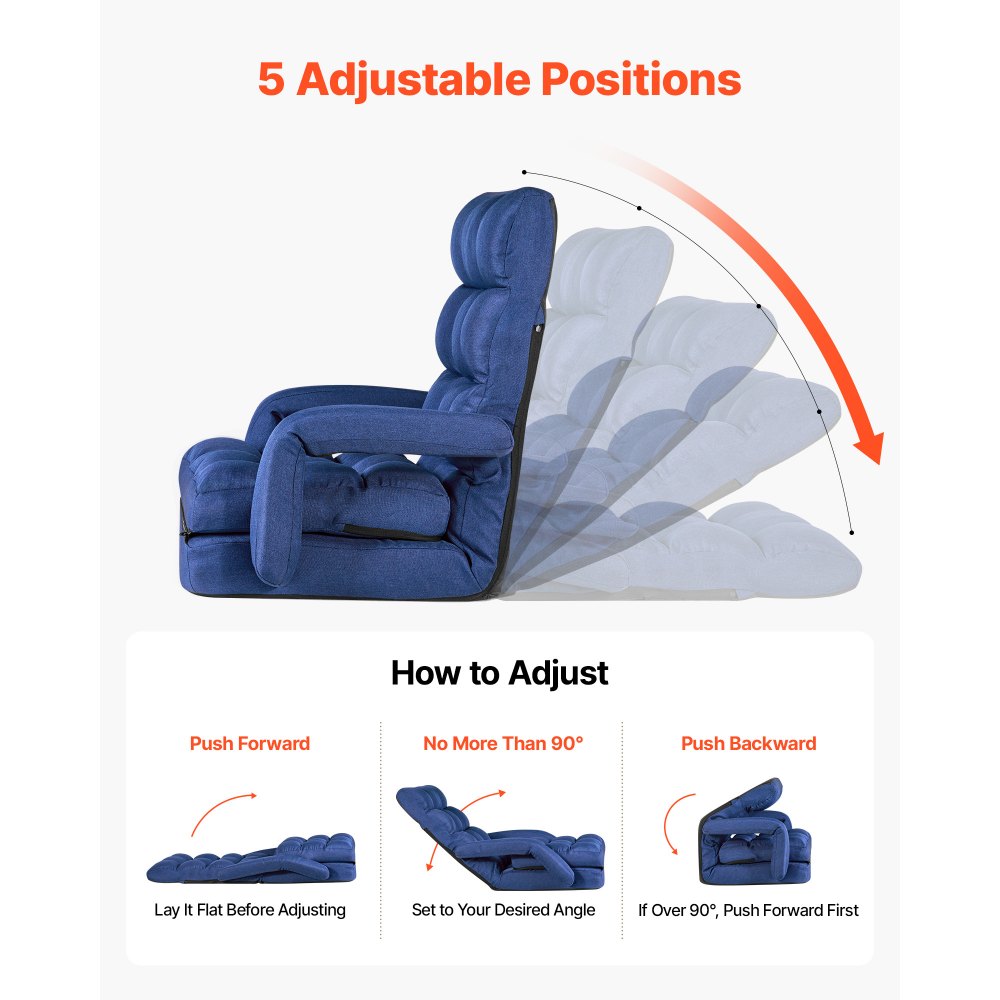 5 Adjustable Positions

How to Adjust

Push Forward

Lay It Flat Before Adjusting

No More Than 90°

Set to Your Desired Angle

Push Backward

If Over 90°, Push Forward First